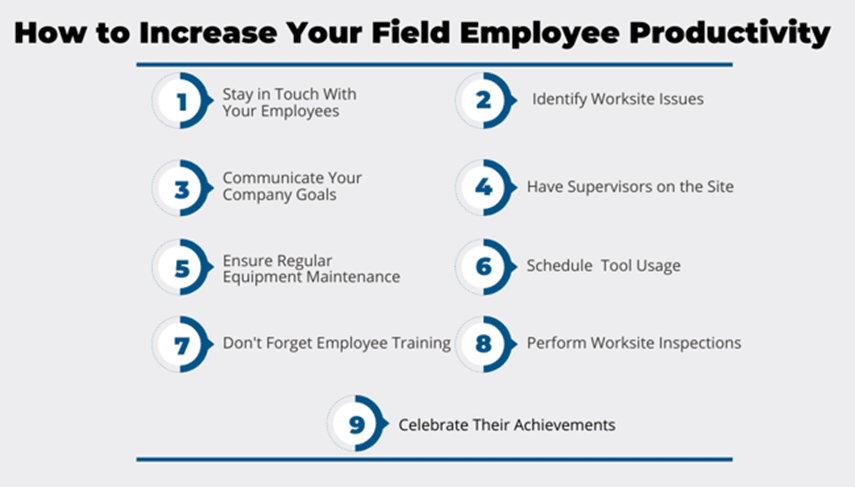 How to Increase Your Field Employee Productivity

1 Stay in Touch With Your Employees

2 Identify Worksite Issues

3 Communicate Your Company Goals

4 Have Supervisors on the Site

5 Ensure Regular Equipment Maintenance

6 Schedule Tool Usage

7 Don't Forget Employee Training

8 Perform Worksite Inspections

9 Celebrate Their Achievements